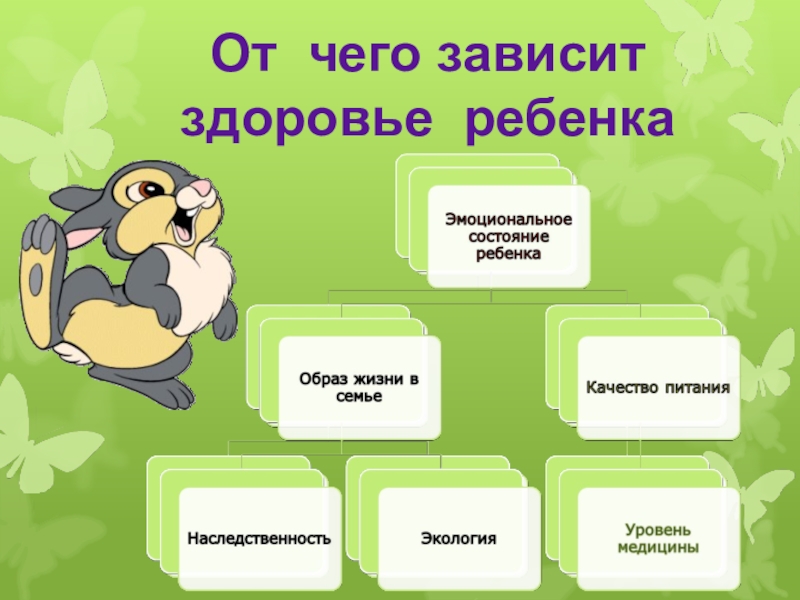 От чего зависит здоровье ребенка

Эмоциональное состояние ребенка

Образ жизни в семье

Качество питания

Наследственность

Экология

Уровень медицины